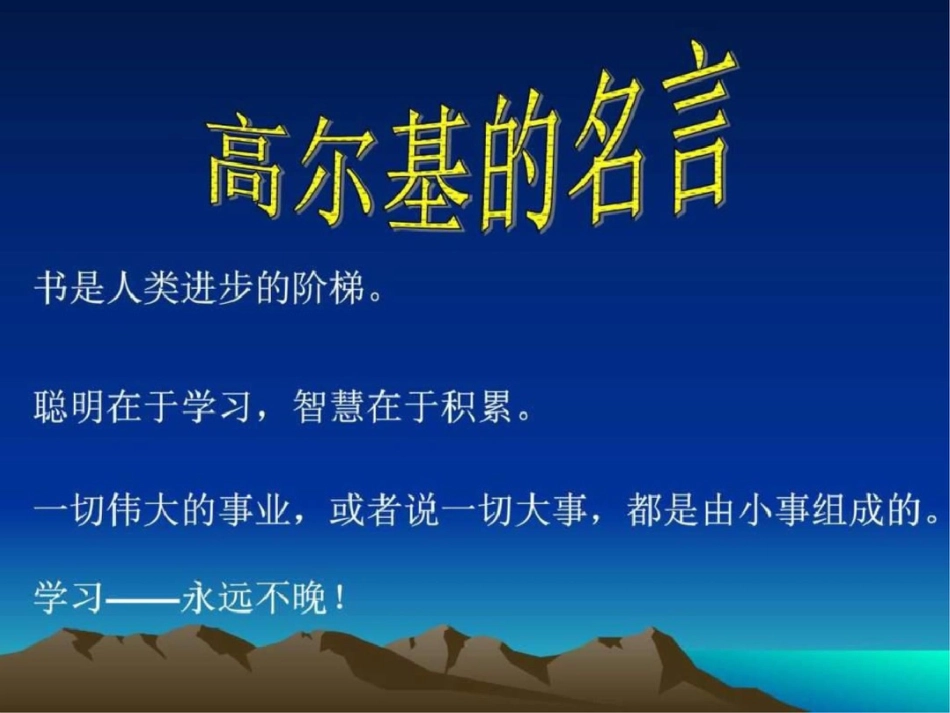 高尔基的名言

书是人类进步的阶梯。

聪明在于学习，智慧在于积累。

一切伟大的事业，或者说一切大事，都是由小事组成的。

学习——永远不晚！